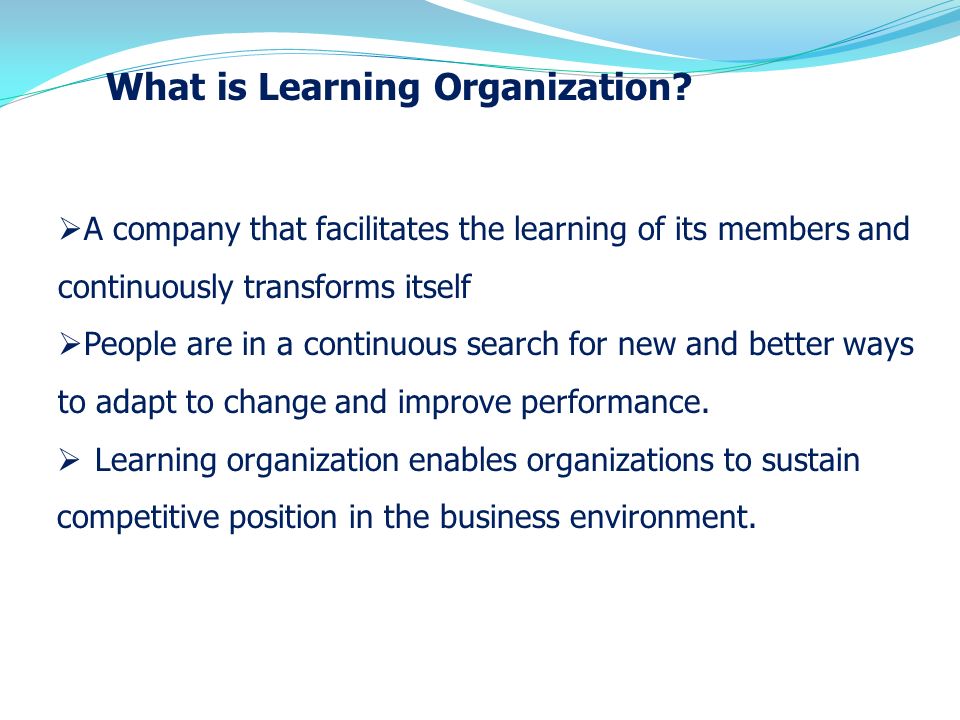 What is Learning Organization?

➢A company that facilitates the learning of its members and continuously transforms itself

➢People are in a continuous search for new and better ways to adapt to change and improve performance.

➢ Learning organization enables organizations to sustain competitive position in the business environment.